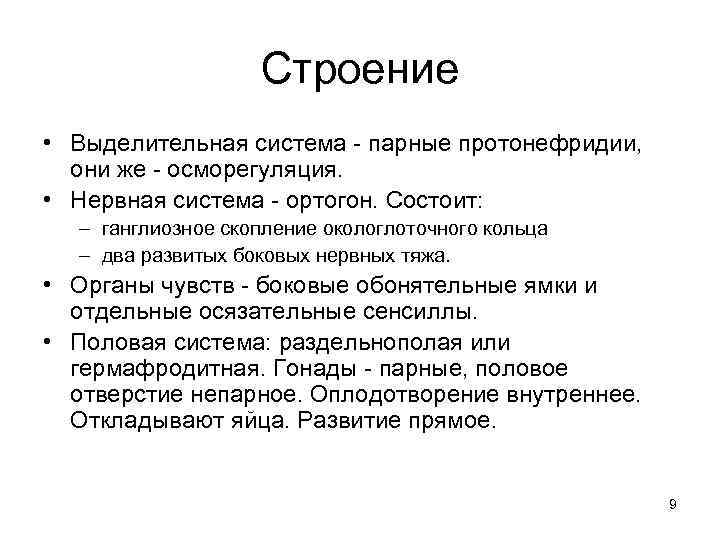 Строение

• Выделительная система - парные протонефридии, они же - осморегуляция.
• Нервная система - ортогон. Состоит:
– ганглиозное скопление окологлоточного кольца
– два развитых боковых нервных тяжа.
• Органы чувств - боковые обонятельные ямки и отдельные осязательные сенсиллы.
• Половая система: раздельнополая или гермафродитная. Гонады - парные, половое отверстие непарное. Оплодотворение внутреннее. Откладывают яйца. Развитие прямое.

9